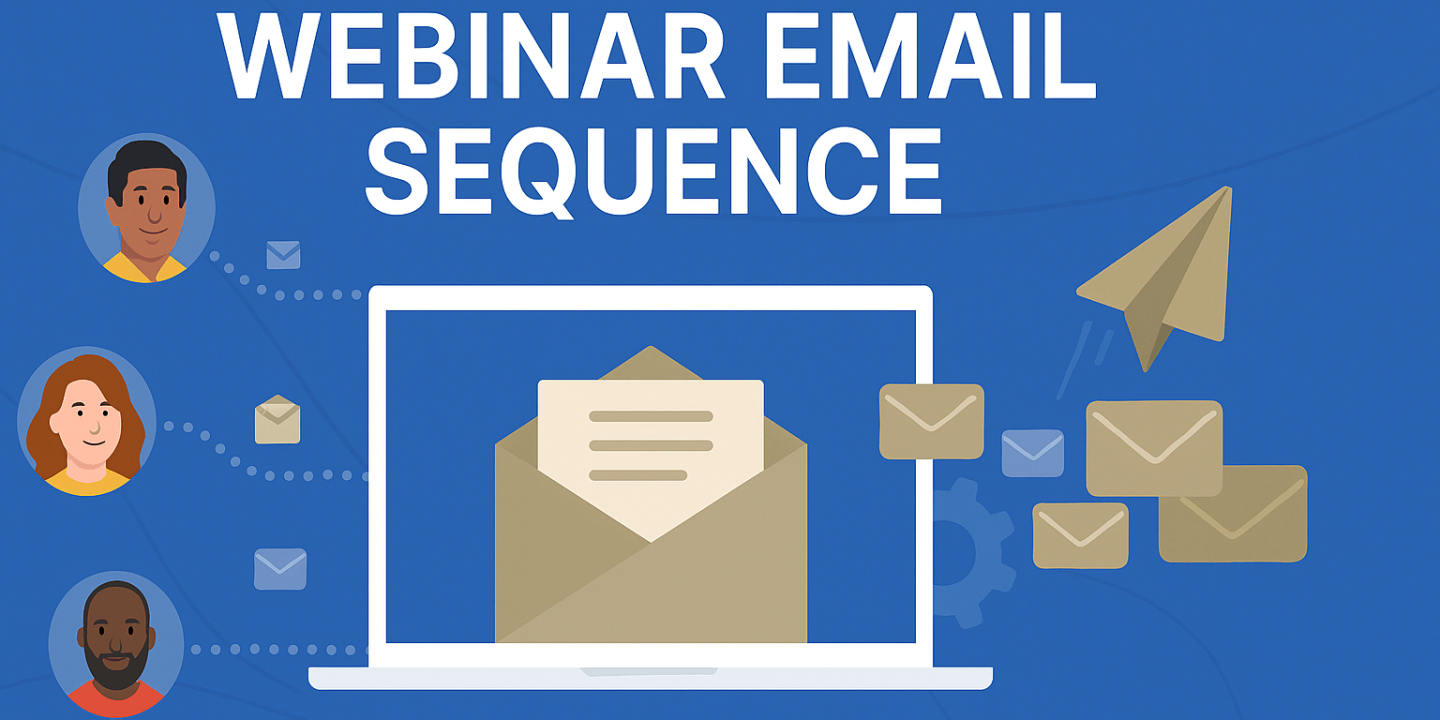 WEBINAR EMAIL SEQUENCE